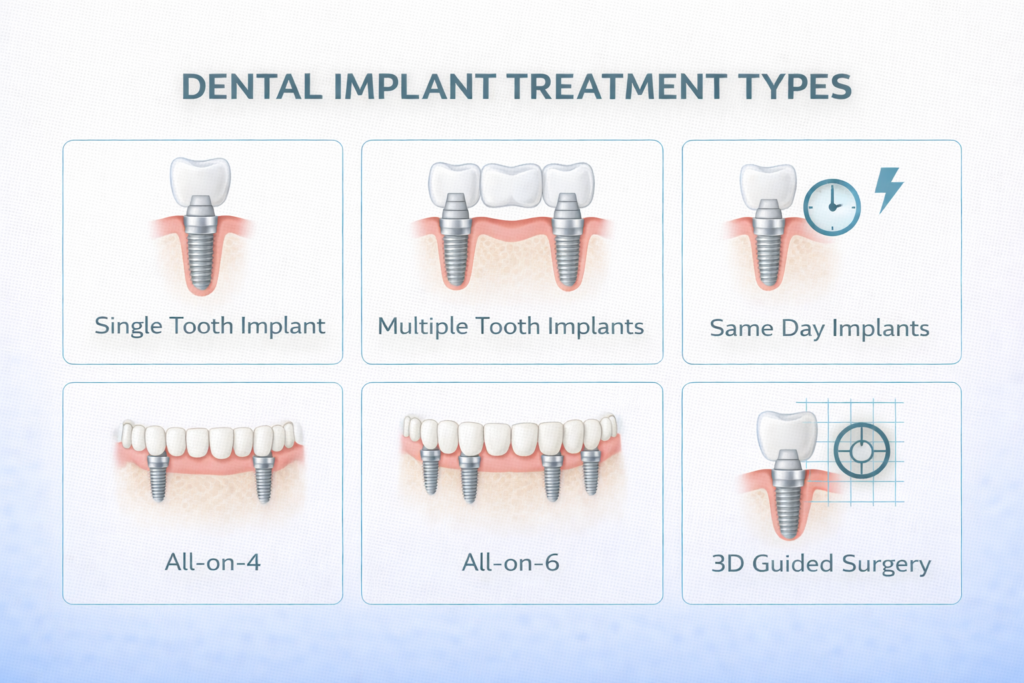 DENTAL IMPLANT TREATMENT TYPES

Single Tooth Implant

Multiple Tooth Implants

Same Day Implants

All-on-4

All-on-6

3D Guided Surgery